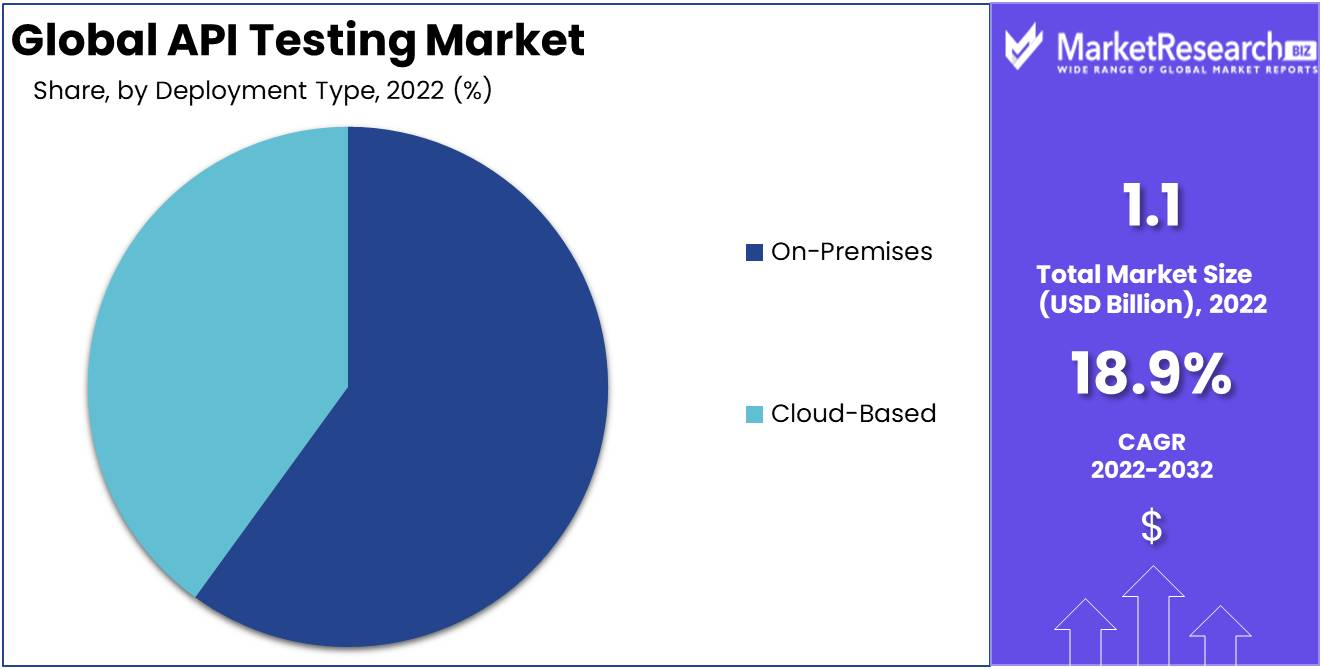 Global API Testing Market
Share, by Deployment Type, 2022 (%)

On-Premises

Cloud-Based

MarketResearch BIZ
WIDE RANGE OF GLOBAL MARKET REPORTS

1.1
Total Market Size (USD Billion), 2022

18.9%
CAGR 2022-2032

$